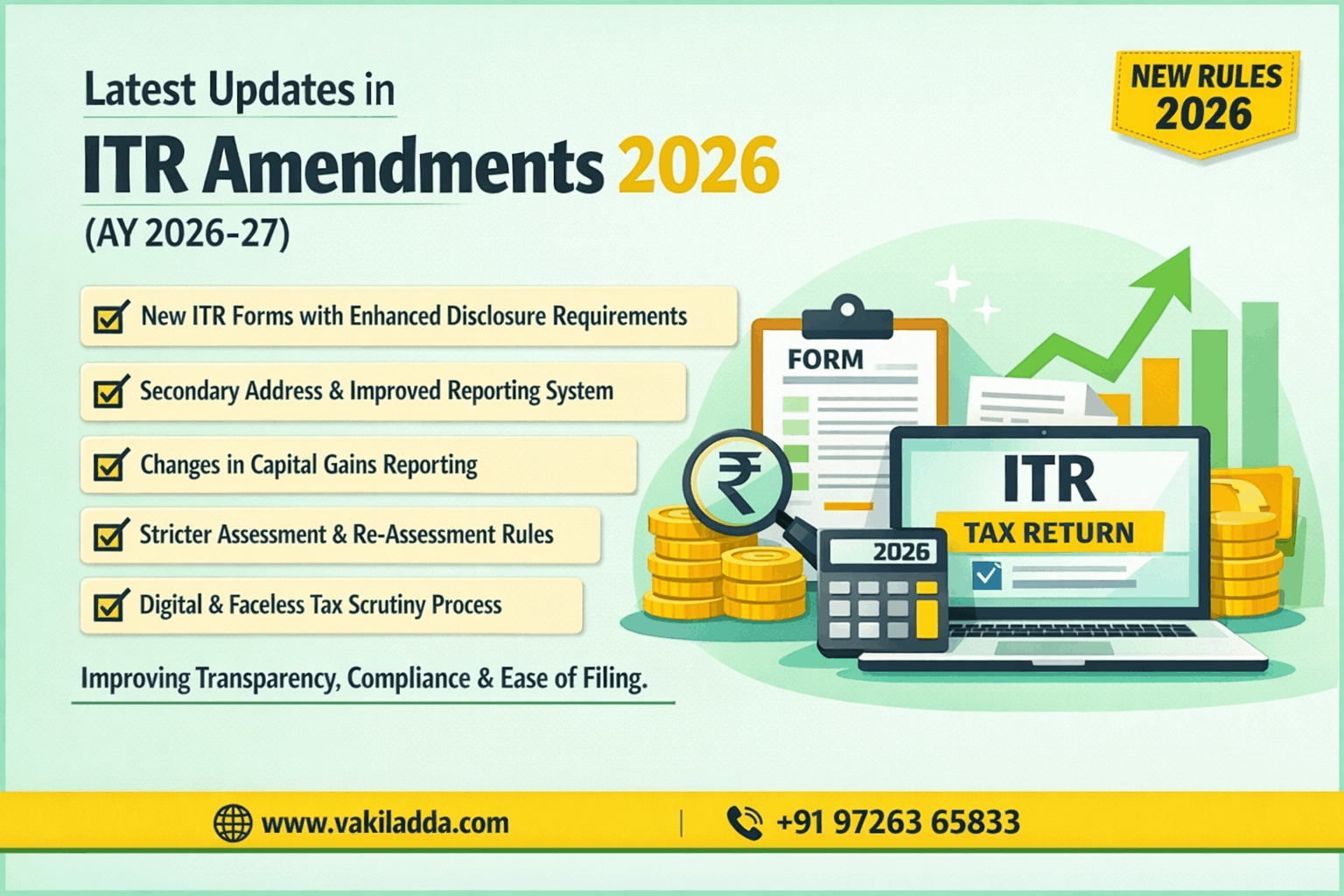 Latest Updates in
ITR Amendments 2026
(AY 2026-27)

NEW RULES 2026

New ITR Forms with Enhanced Disclosure Requirements

Secondary Address & Improved Reporting System

Changes in Capital Gains Reporting

Stricter Assessment & Re-Assessment Rules

Digital & Faceless Tax Scrutiny Process

Improving Transparency, Compliance & Ease of Filing.

FORM

₹

2026

ITR
TAX RETURN

www.vakiladda.com | +91 97263 65833